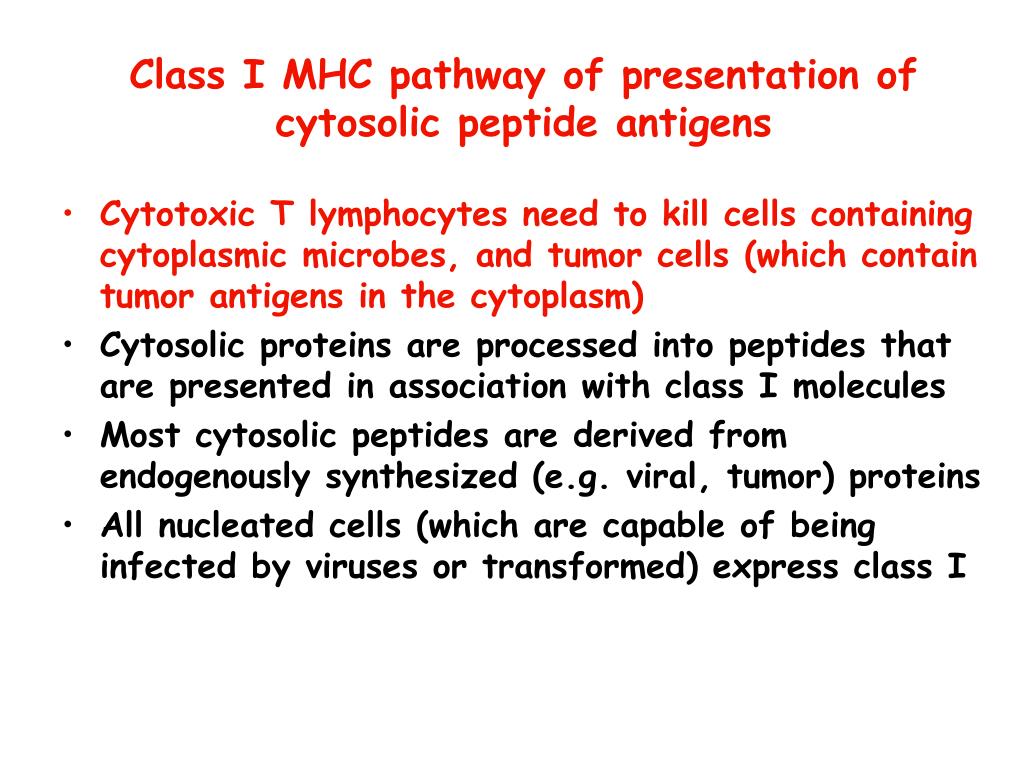 Class I MHC pathway of presentation of cytosolic peptide antigens

• Cytotoxic T lymphocytes need to kill cells containing cytoplasmic microbes, and tumor cells (which contain tumor antigens in the cytoplasm)
• Cytosolic proteins are processed into peptides that are presented in association with class I molecules
• Most cytosolic peptides are derived from endogenously synthesized (e.g. viral, tumor) proteins
• All nucleated cells (which are capable of being infected by viruses or transformed) express class I